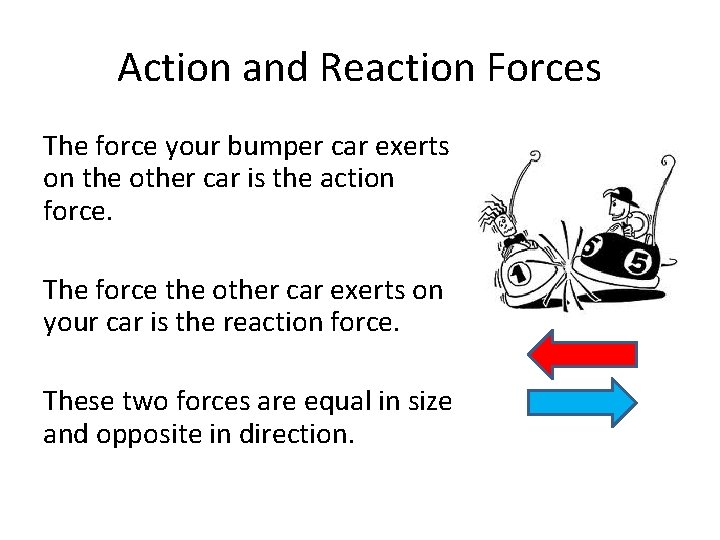 Action and Reaction Forces

The force your bumper car exerts on the other car is the action force.

The force the other car exerts on your car is the reaction force.

These two forces are equal in size and opposite in direction.

1

5

5